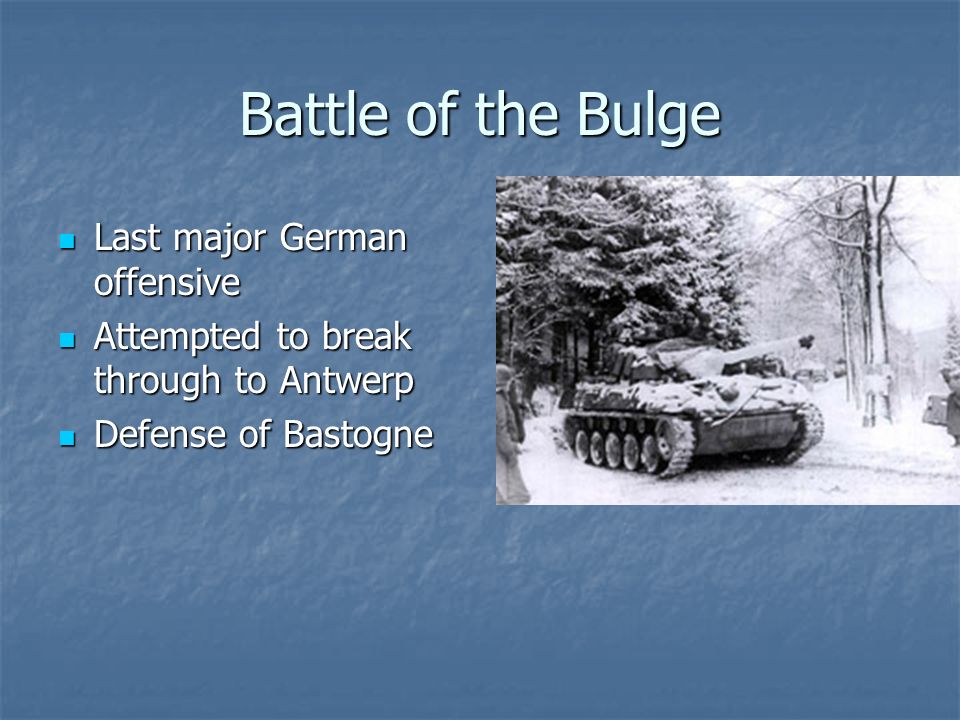 Battle of the Bulge

- Last major German offensive
- Attempted to break through to Antwerp
- Defense of Bastogne